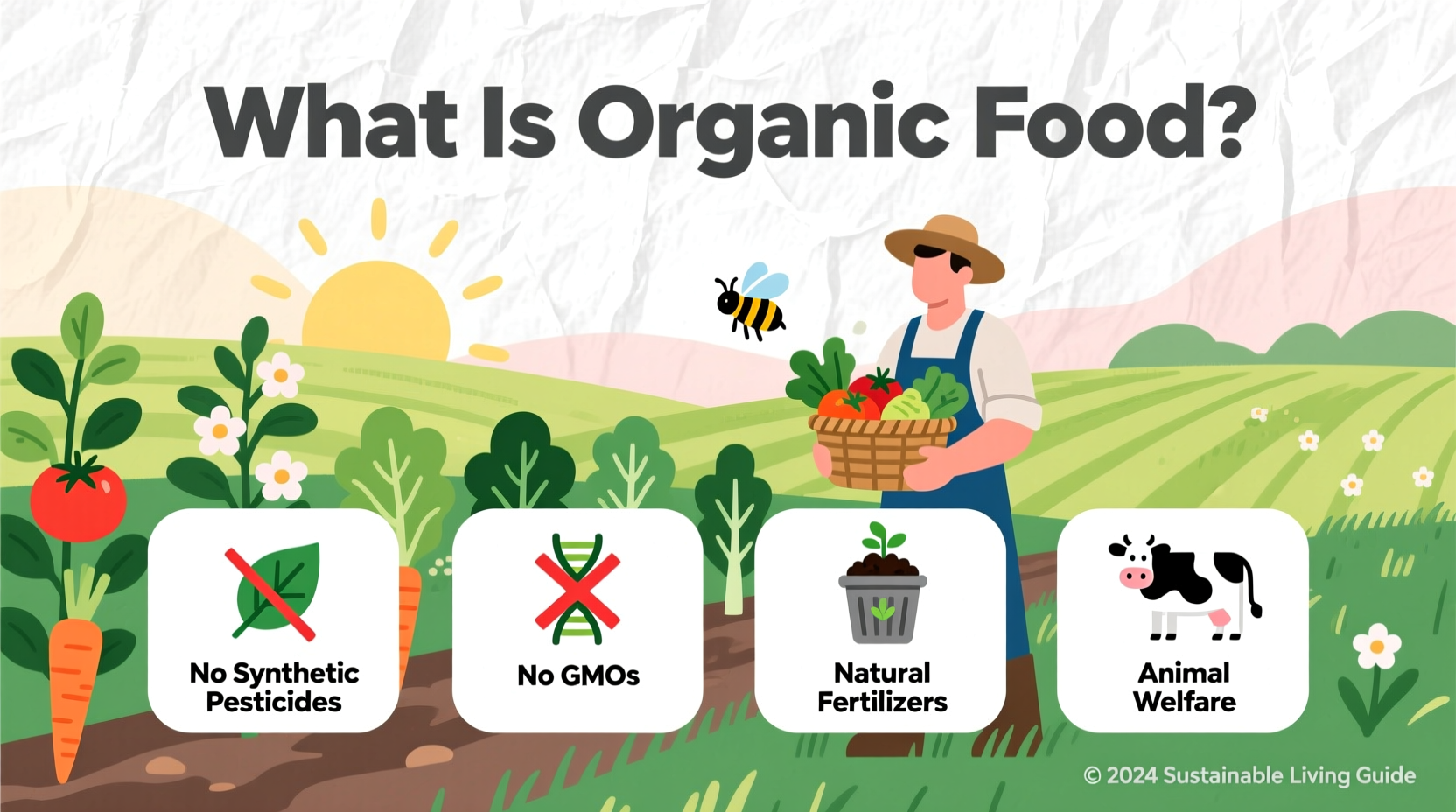 What Is Organic Food?

No Synthetic Pesticides

No GMOs

Natural Fertilizers

Animal Welfare

© 2024 Sustainable Living Guide